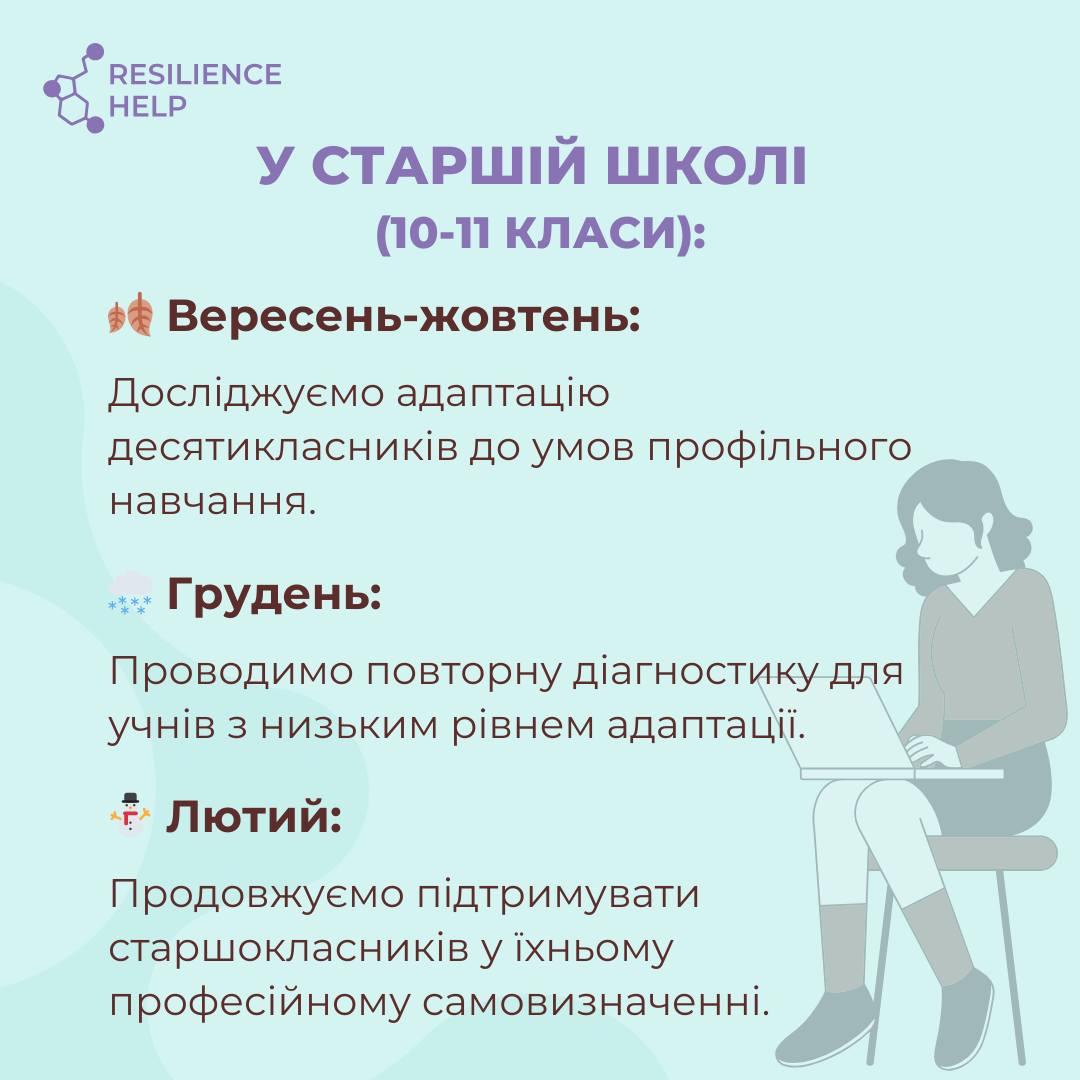 RESILIENCE HELP

У СТАРШІЙ ШКОЛІ (10-11 КЛАСИ):

Вересень-жовтень:

Досліджуємо адаптацію десятикласників до умов профільного навчання.

Грудень:

Проводимо повторну діагностику для учнів з низьким рівнем адаптації.

Лютий:

Продовжуємо підтримувати старшокласників у їхньому професійному самовизначенні.